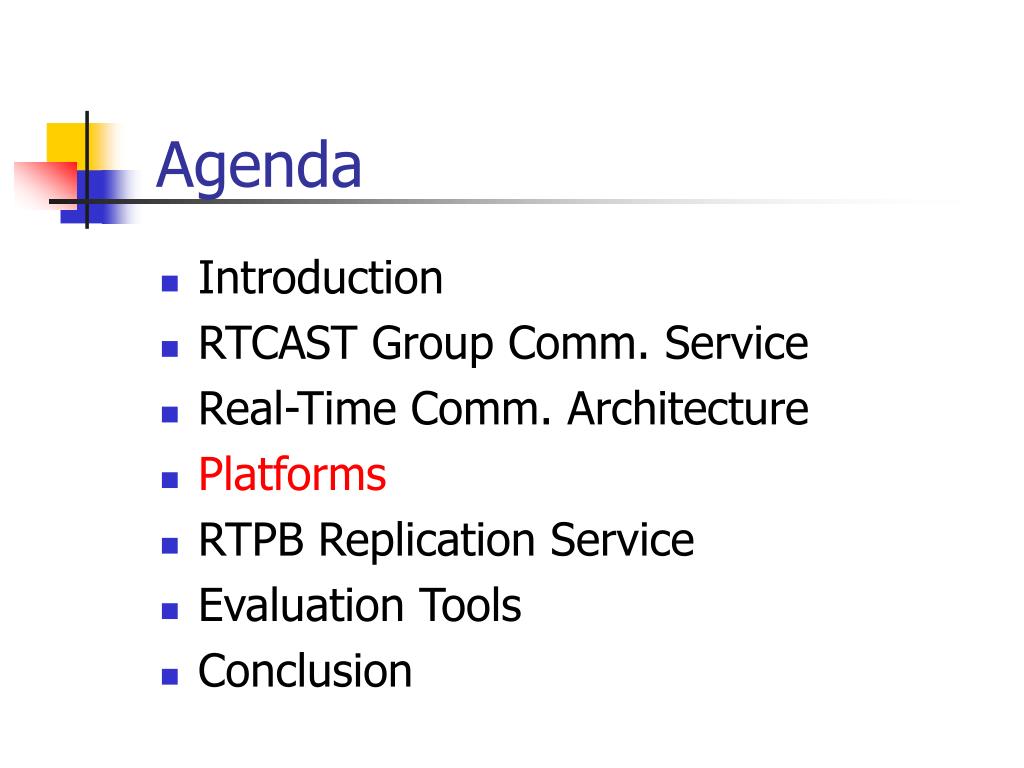 Agenda

- Introduction
- RTCAST Group Comm. Service
- Real-Time Comm. Architecture
- Platforms
- RTPB Replication Service
- Evaluation Tools
- Conclusion